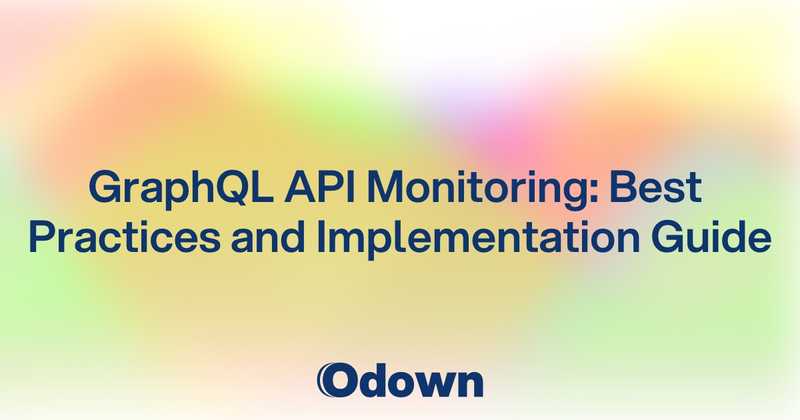 GraphQL API Monitoring: Best Practices and Implementation Guide

Odown